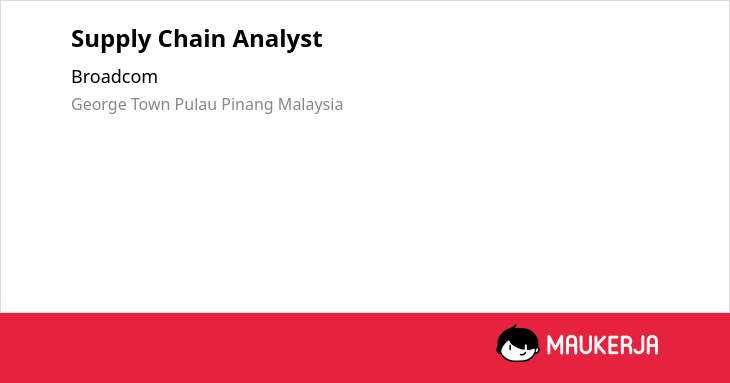 Supply Chain Analyst

Broadcom

George Town Pulau Pinang Malaysia

MAUKERJA